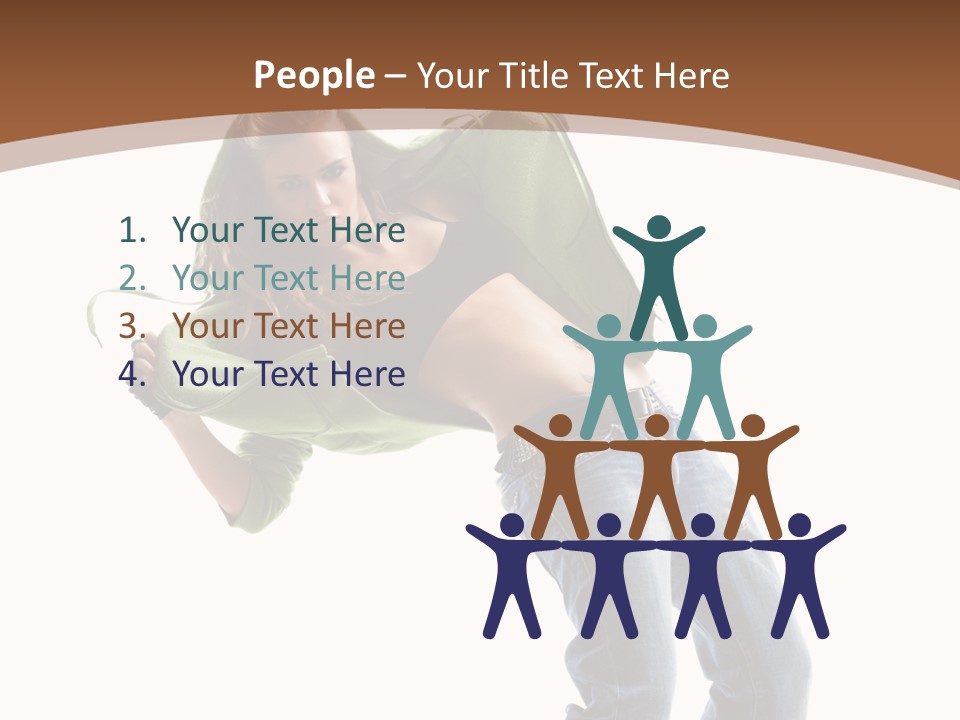 People – Your Title Text Here

1. Your Text Here
2. Your Text Here
3. Your Text Here
4. Your Text Here